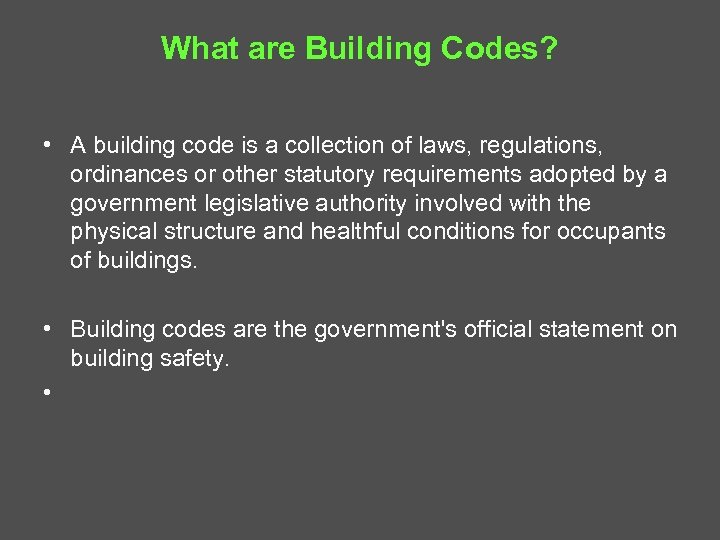 What are Building Codes?

• A building code is a collection of laws, regulations, ordinances or other statutory requirements adopted by a government legislative authority involved with the physical structure and healthful conditions for occupants of buildings.

• Building codes are the government's official statement on building safety.

•